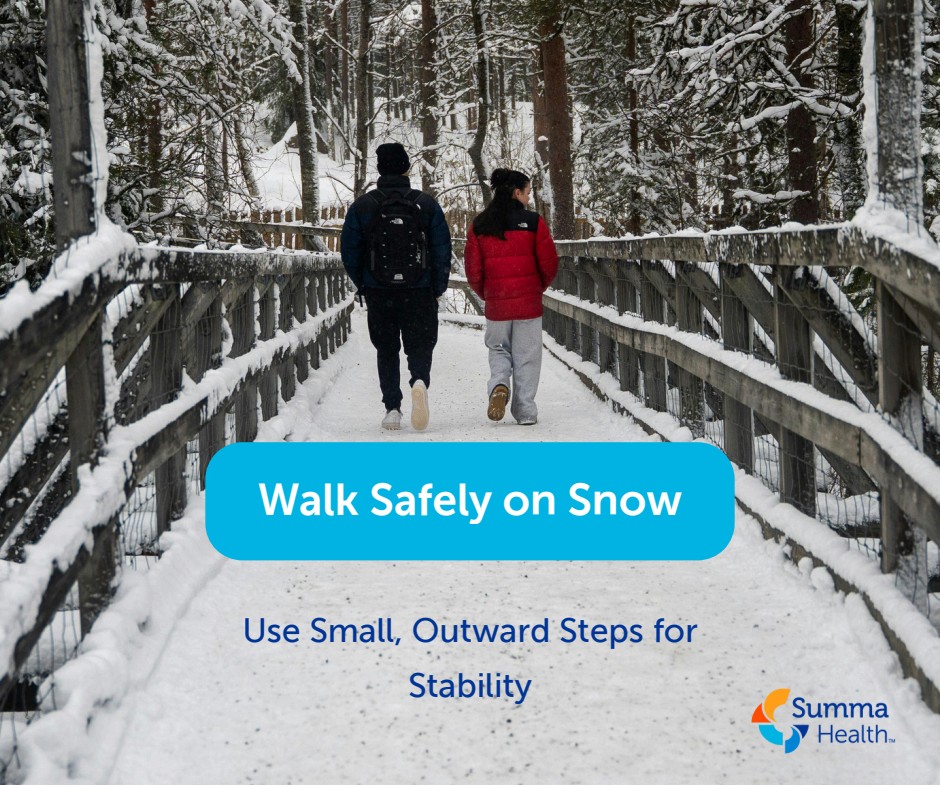 Walk Safely on Snow

Use Small, Outward Steps for Stability

Summa Health™